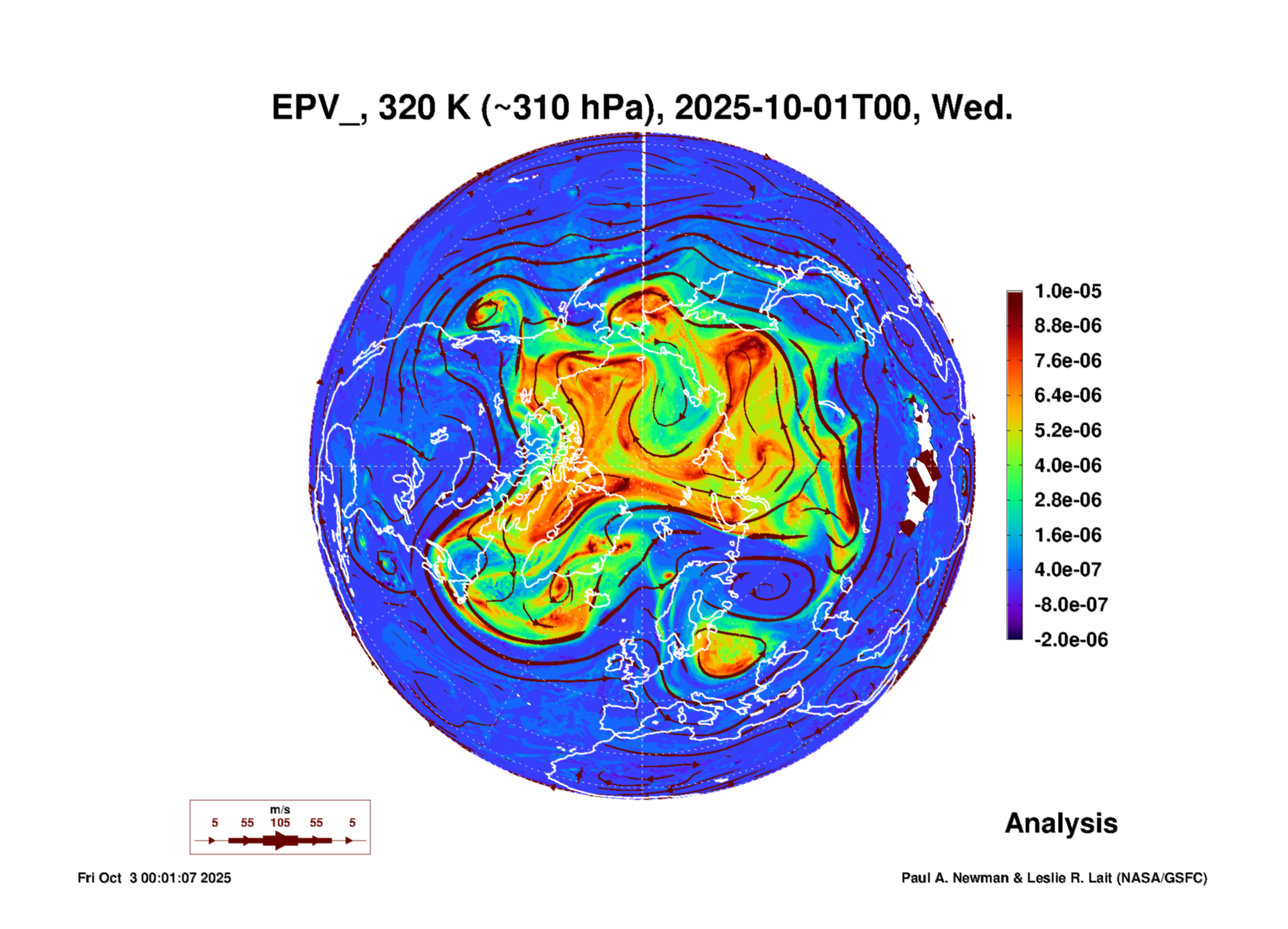 EPV_, 320 K (~310 hPa), 2025-10-01T00, Wed.

1.0e-05
8.8e-06
7.6e-06
6.4e-06
5.2e-06
4.0e-06
2.8e-06
1.6e-06
4.0e-07
-8.0e-07
-2.0e-06

m/s
5 55 105 55 5

Analysis

Fri Oct 3 00:01:07 2025

Paul A. Newman & Leslie R. Lait (NASA/GSFC)